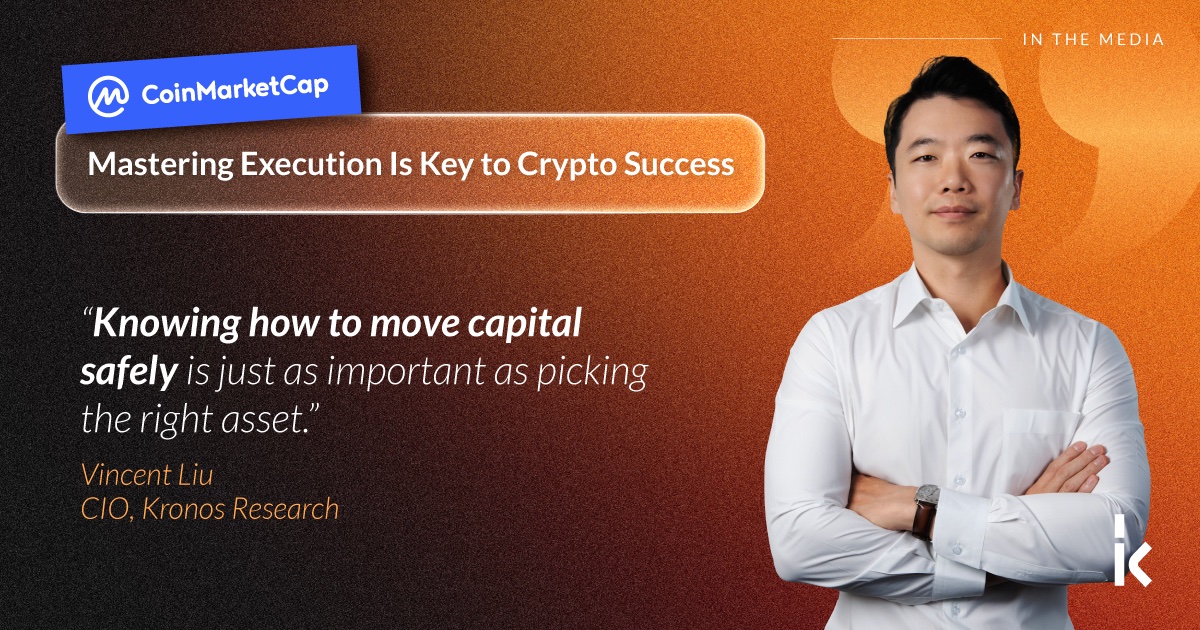 IN THE MEDIA

CoinMarketCap

Mastering Execution Is Key to Crypto Success

“Knowing how to move capital safely is just as important as picking the right asset.”

Vincent Liu
CIO, Kronos Research